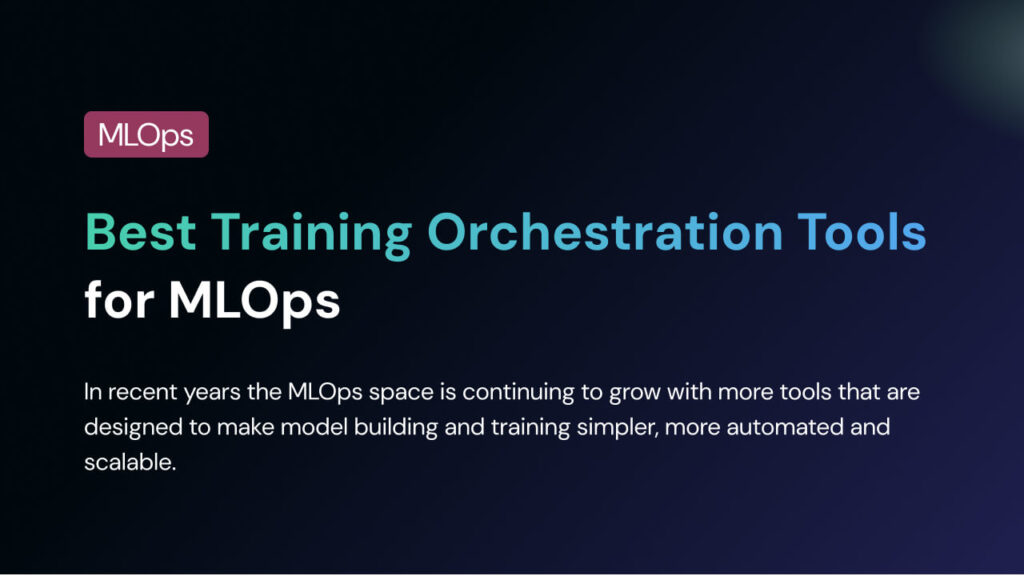 MLOps

Best Training Orchestration Tools for MLOps

In recent years the MLOps space is continuing to grow with more tools that are designed to make model building and training simpler, more automated and scalable.